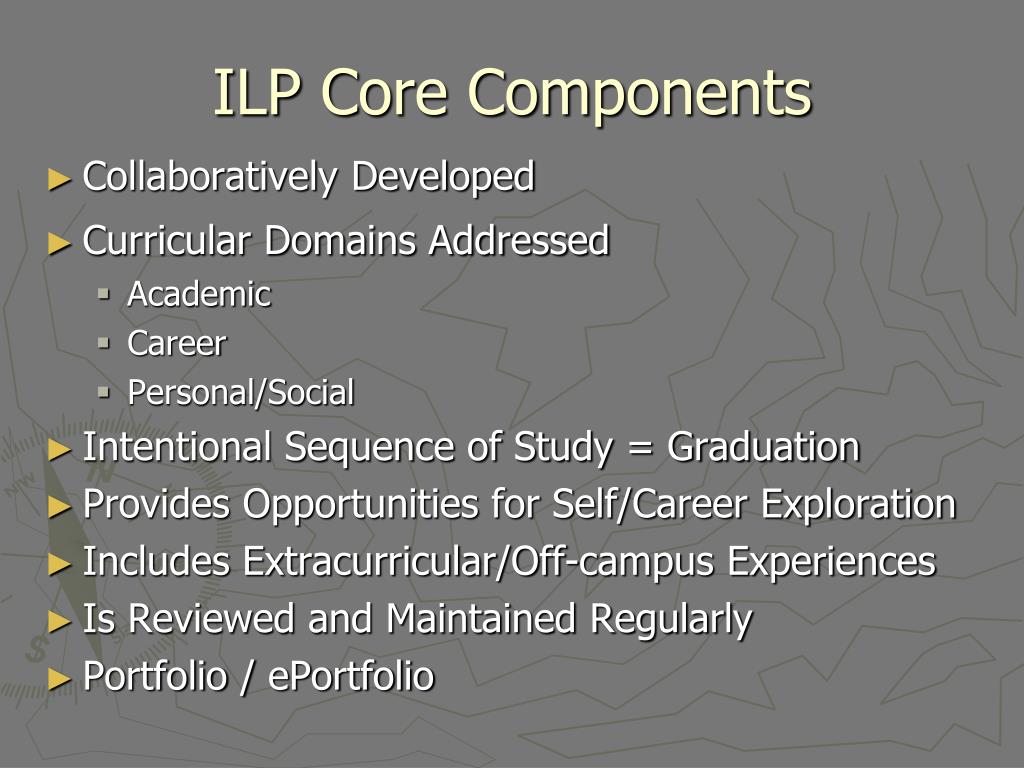 ILP Core Components

► Collaboratively Developed
► Curricular Domains Addressed
  ▪ Academic
  ▪ Career
  ▪ Personal/Social
► Intentional Sequence of Study = Graduation
► Provides Opportunities for Self/Career Exploration
► Includes Extracurricular/Off-campus Experiences
► Is Reviewed and Maintained Regularly
► Portfolio / ePortfolio